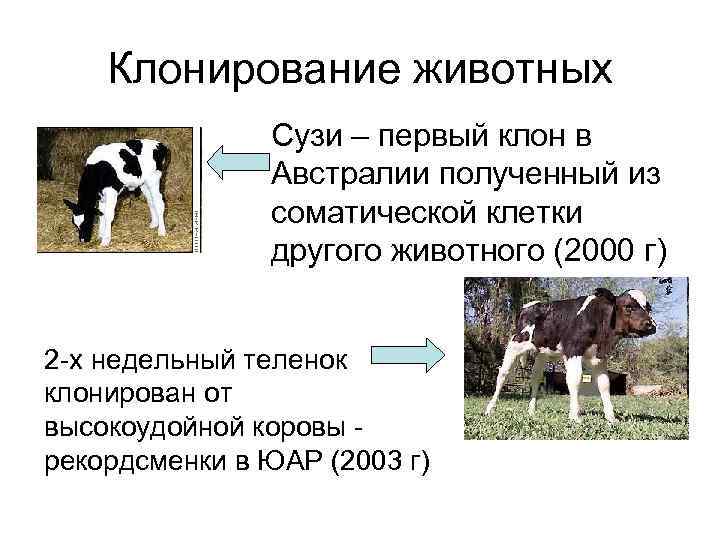 Клонирование животных

Сузи – первый клон в Австралии полученный из соматической клетки другого животного (2000 г)

2-х недельный теленок клонирован от высокоудойной коровы - рекордсменки в ЮАР (2003 г)